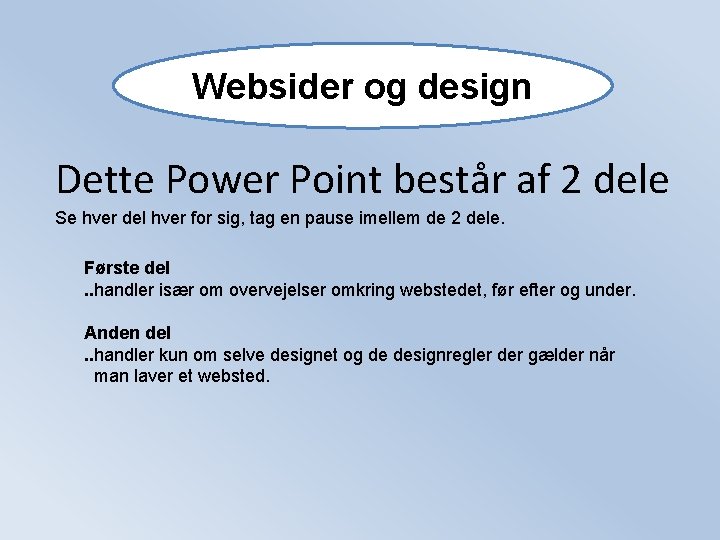 Websider og design

Dette Power Point består af 2 dele

Se hver del hver for sig, tag en pause imellem de 2 dele.

Første del
..handler især om overvejelser omkring webstedet, før efter og under.

Anden del
..handler kun om selve designet og de designregler der gælder når man laver et websted.